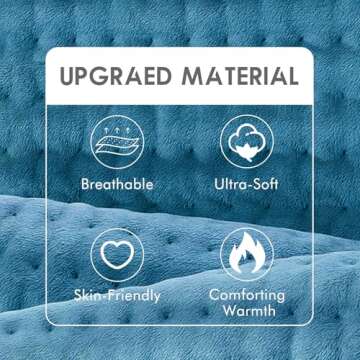 UPGRAED MATERIAL

Breathable

Ultra-Soft

Skin-Friendly

Comforting Warmth